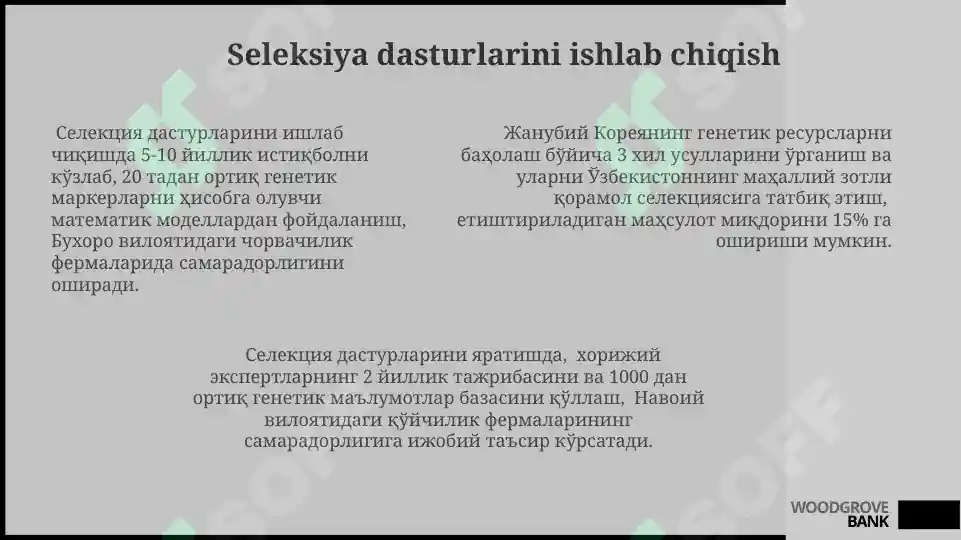 Seleksiya dasturlarini ishlab chiqish

Селекция дастурларини ишлаб чиқишда 5-10 йиллик истиқболни кўзлаб, 20 тадан ортиқ генетик маркерларни ҳисобга олувчи математик моделлардан фойдаланиш, Бухоро вилоятидаги чорвачилик фермаларида самарадорлигини оширади.

Жанубий Кореянинг генетик ресурсларни баҳолаш бўйича 3 хил усулларини ўрганиш ва уларни Ўзбекистоннинг маҳаллий зотли қорамол селекциясига татбиқ этиш, етиштириладиган маҳсулот миқдорини 15% га ошириши мумкин.

Селекция дастурларини яратишда, хорижий экспертларнинг 2 йиллик тажрибасини ва 1000 дан ортиқ генетик маълумотлар базасини қўллаш, Навоий вилоятидаги қўйчилик фермаларининг самарадорлигига ижобий таъсир кўрсатади.

SOFF

WOODGROVE BANK